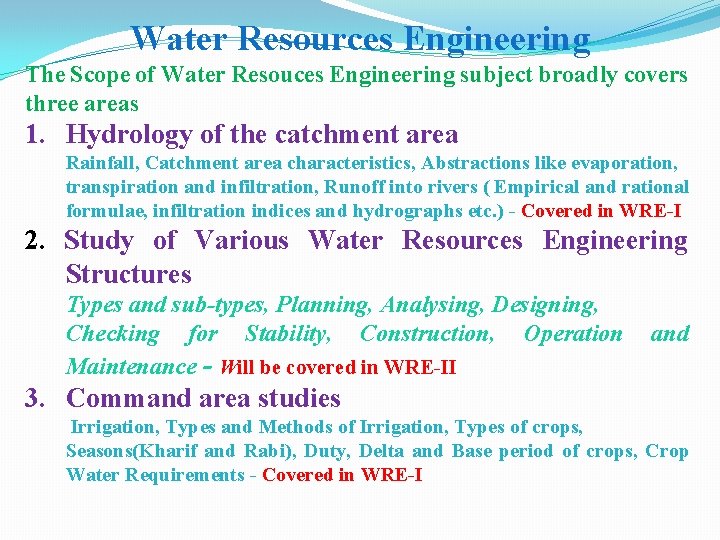 Water Resources Engineering

The Scope of Water Resouces Engineering subject broadly covers three areas

1. Hydrology of the catchment area

Rainfall, Catchment area characteristics, Abstractions like evaporation, transpiration and infiltration, Runoff into rivers ( Empirical and rational formulae, infiltration indices and hydrographs etc.) - Covered in WRE-I

2. Study of Various Water Resources Engineering Structures

Types and sub-types, Planning, Analysing, Designing, Checking for Stability, Construction, Operation and Maintenance - Will be covered in WRE-II

3. Command area studies

Irrigation, Types and Methods of Irrigation, Types of crops, Seasons(Kharif and Rabi), Duty, Delta and Base period of crops, Crop Water Requirements - Covered in WRE-I